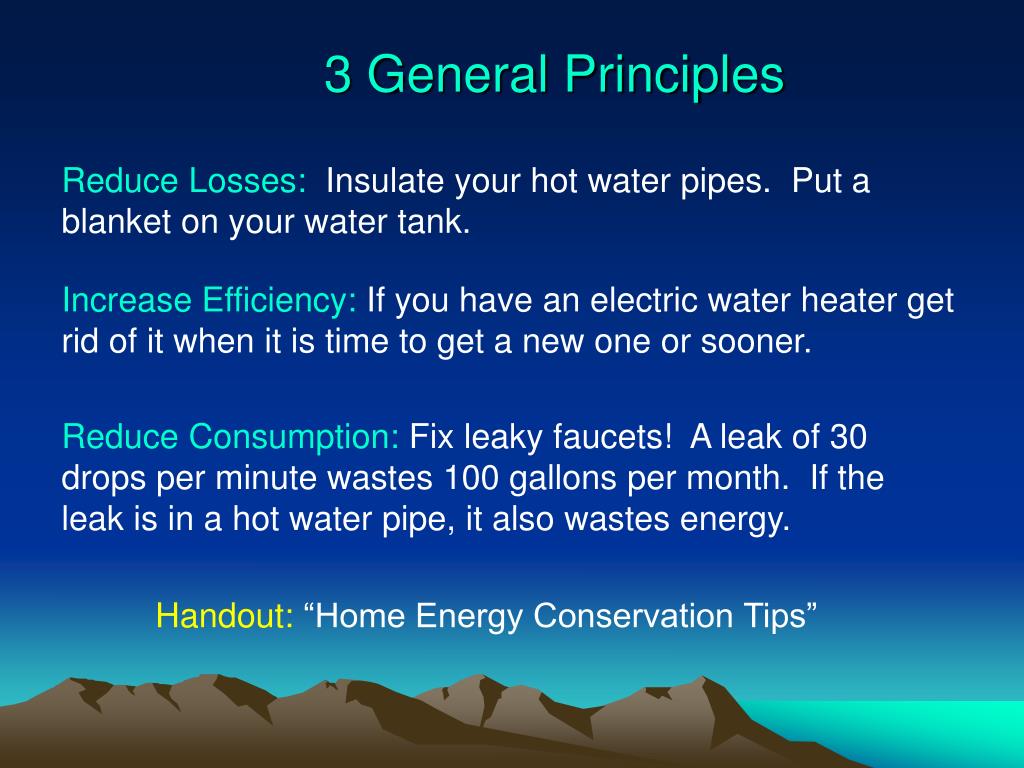 3 General Principles

Reduce Losses: Insulate your hot water pipes. Put a blanket on your water tank.

Increase Efficiency: If you have an electric water heater get rid of it when it is time to get a new one or sooner.

Reduce Consumption: Fix leaky faucets! A leak of 30 drops per minute wastes 100 gallons per month. If the leak is in a hot water pipe, it also wastes energy.

Handout: “Home Energy Conservation Tips”